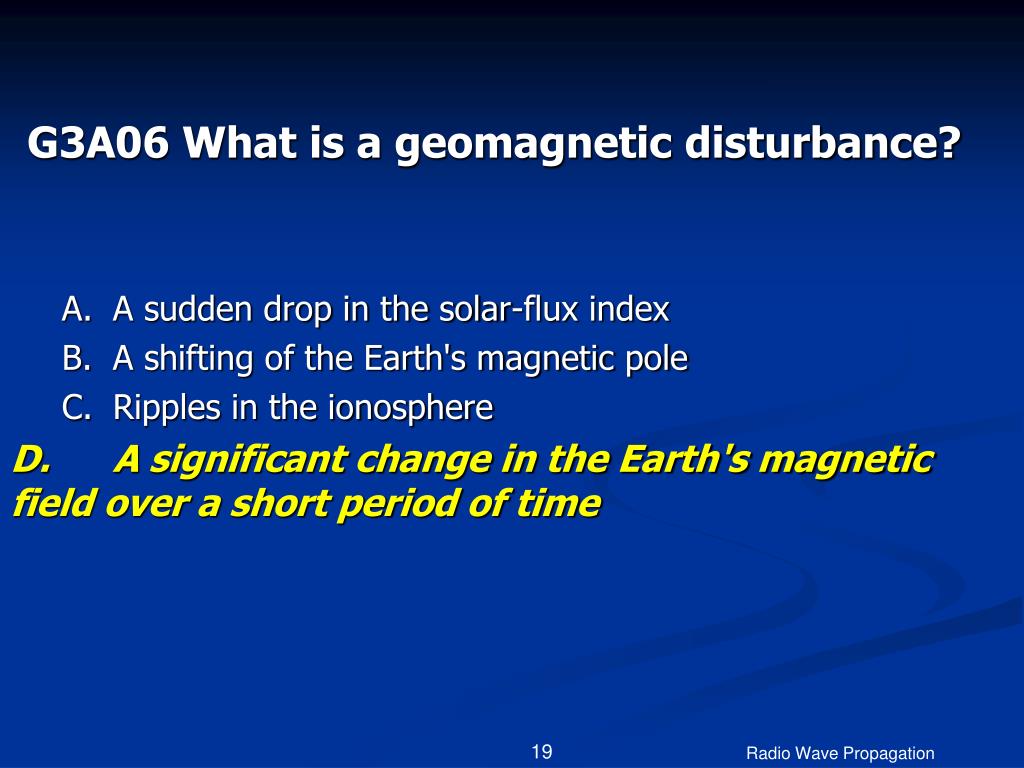 G3A06 What is a geomagnetic disturbance?

A. A sudden drop in the solar-flux index
B. A shifting of the Earth's magnetic pole
C. Ripples in the ionosphere
D. A significant change in the Earth's magnetic field over a short period of time

19

Radio Wave Propagation